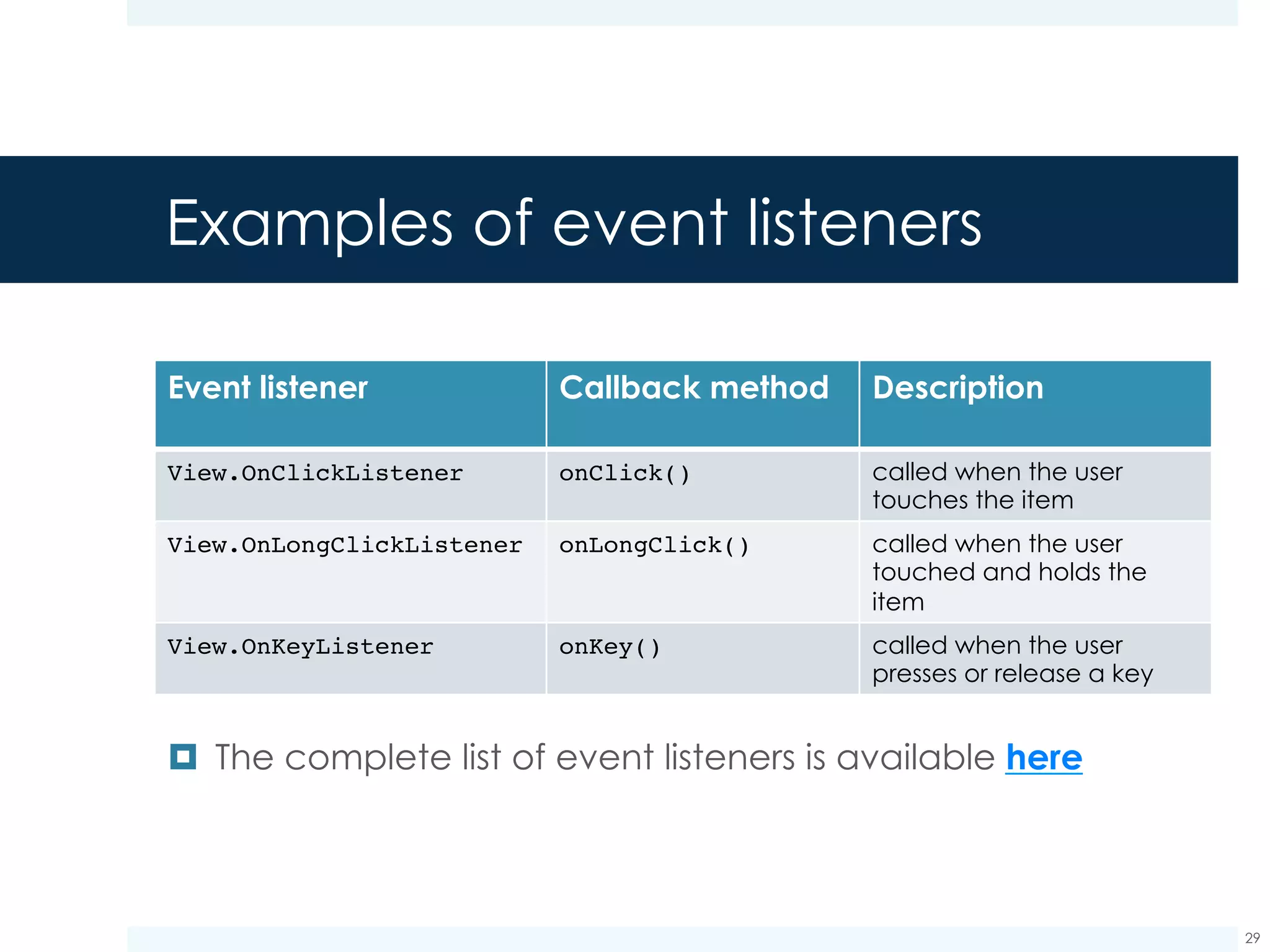 Examples of event listeners

| Event listener | Callback method | Description |
|---|---|---|
| View.OnClickListener | onClick() | called when the user touches the item |
| View.OnLongClickListener | onLongClick() | called when the user touched and holds the item |
| View.OnKeyListener | onKey() | called when the user presses or release a key |

The complete list of event listeners is available here

29